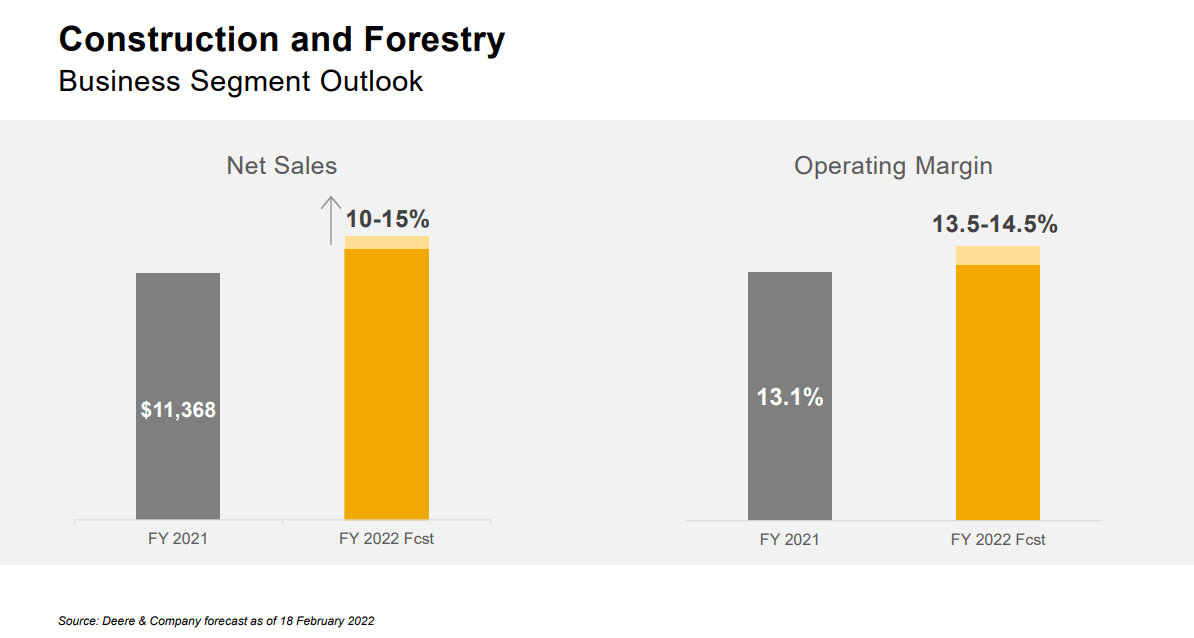 Construction and Forestry
Business Segment Outlook

Net Sales

10-15%

$11,368

FY 2021

FY 2022 Fcst

Operating Margin

13.5-14.5%

13.1%

FY 2021

FY 2022 Fcst

Source: Deere & Company forecast as of 18 February 2022